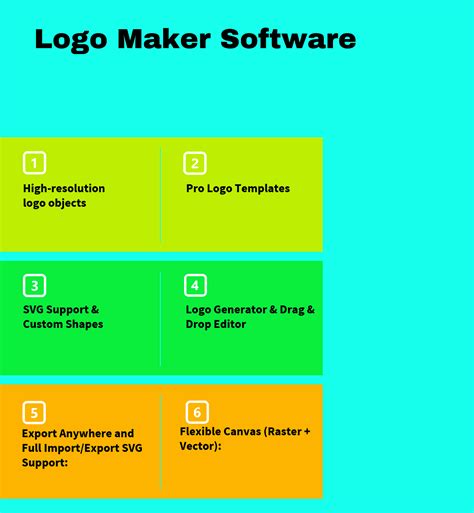 Logo Maker Software

1

High-resolution logo objects

2

Pro Logo Templates

3

SVG Support & Custom Shapes

4

Logo Generator & Drag & Drop Editor

5

Export Anywhere and Full Import/Export SVG Support:

6

Flexible Canvas (Raster + Vector):